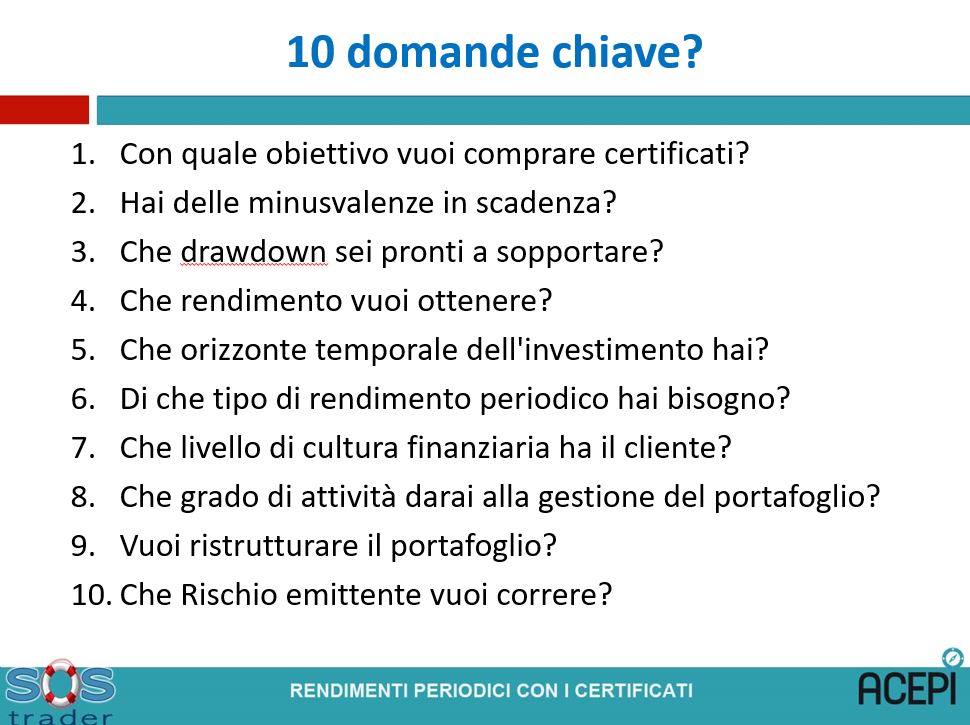 10 domande chiave?

1. Con quale obiettivo vuoi comprare certificati?
2. Hai delle minusvalenze in scadenza?
3. Che drawdown sei pronti a sopportare?
4. Che rendimento vuoi ottenere?
5. Che orizzonte temporale dell'investimento hai?
6. Di che tipo di rendimento periodico hai bisogno?
7. Che livello di cultura finanziaria ha il cliente?
8. Che grado di attività darai alla gestione del portafoglio?
9. Vuoi ristrutturare il portafoglio?
10. Che Rischio emittente vuoi correre?

SOS trader

RENDIMENTI PERIODICI CON I CERTIFICATI

ACEPI